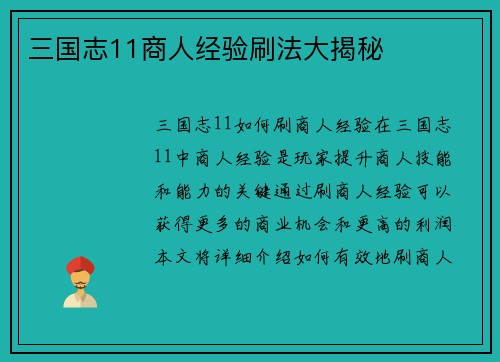 三国志11商人经验刷法大揭秘

三国志11如何刷商人经验在三国志11中商人经验是玩家提升商人技能和能力的关键通过刷商人经验可以获得更多的商业机会和更高的利润本文将详细介绍如何有效地刷商人